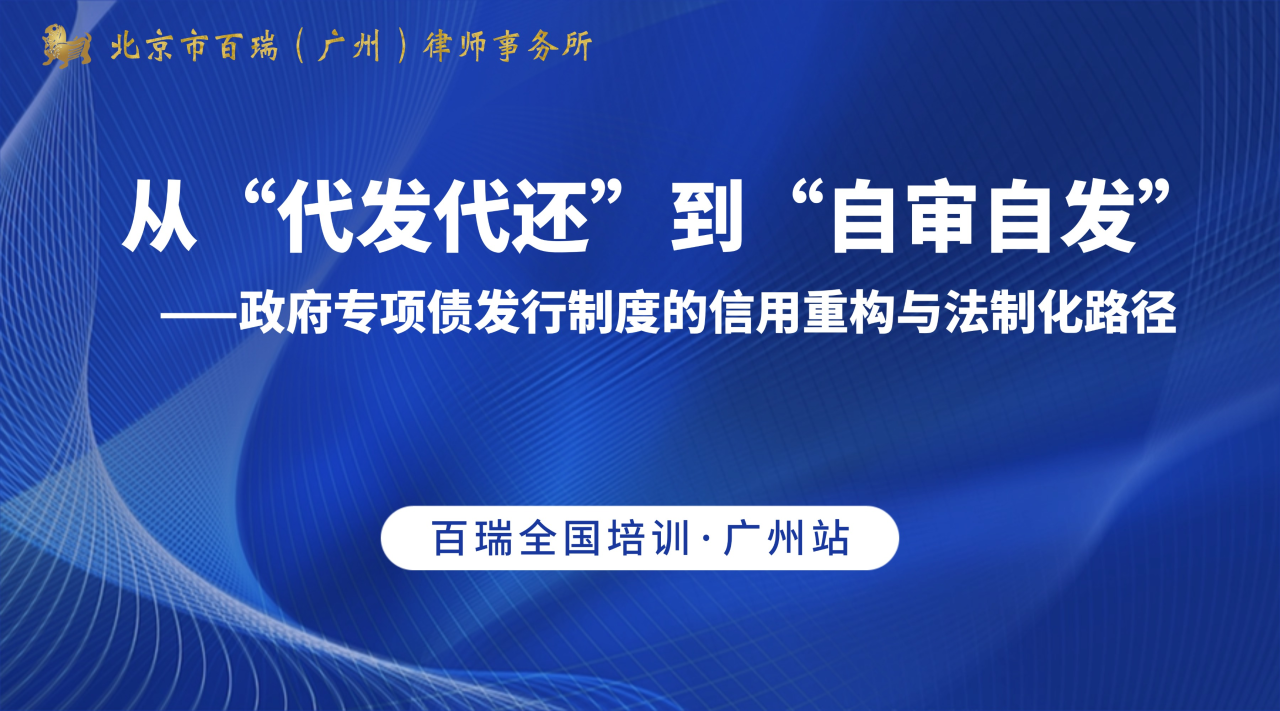 北京市百瑞（广州）律师事务所

从“代发代还”到“自审自发”
——政府专项债发行制度的信用重构与法制化路径

百瑞全国培训·广州站